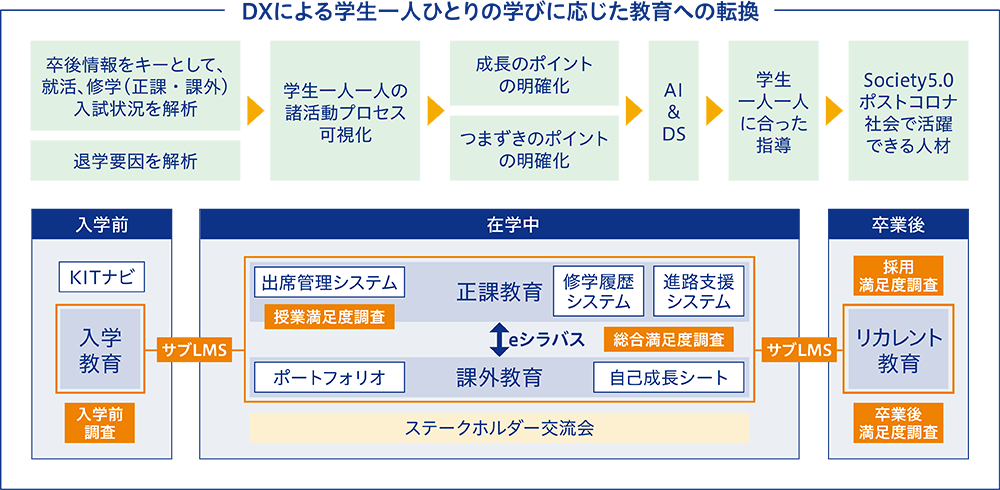 DXによる学生一人ひとりの学びに応じた教育への転換

卒後情報をキーとして、就活、修学（正課・課外）入試状況を解析

退学要因を解析

学生一人一人の諸活動プロセス可視化

成長のポイントの明確化

つまずきのポイントの明確化

AI & DS

学生一人一人に合った指導

Society5.0 ポストコロナ社会で活躍できる人材

入学前

KITナビ

入学教育

入学前調査

サブLMS

在学中

出席管理システム

授業満足度調査

正課教育

修学履歴システム

進路支援システム

eシラバス

総合満足度調査

ポートフォリオ

課外教育

自己成長シート

ステークホルダー交流会

サブLMS

卒業後

採用満足度調査

リカレント教育

卒業後満足度調査